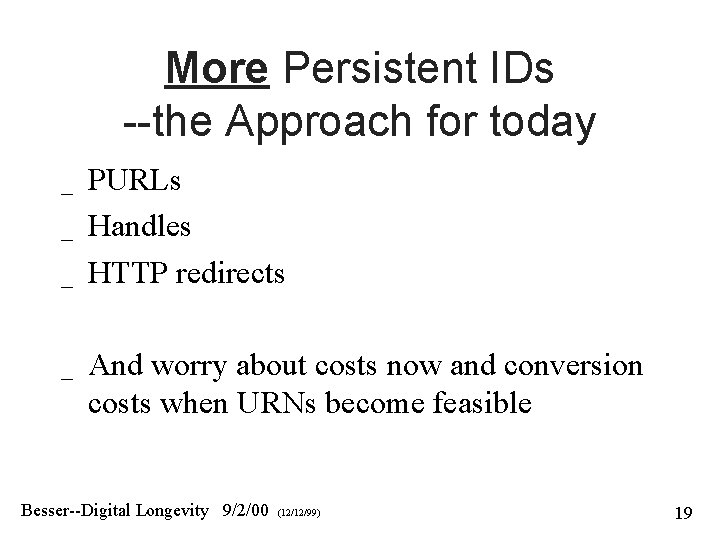 More Persistent IDs
--the Approach for today

_ PURLs
_ Handles
_ HTTP redirects

_ And worry about costs now and conversion costs when URNs become feasible

Besser--Digital Longevity 9/2/00 (12/12/99)

19